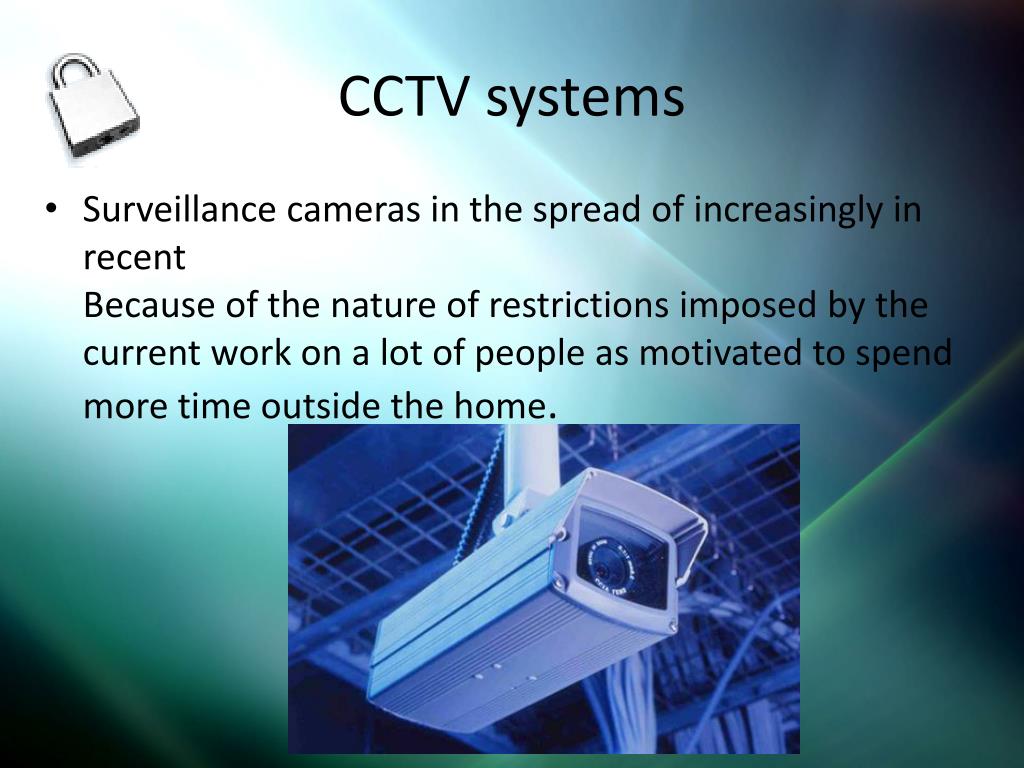 CCTV systems

• Surveillance cameras in the spread of increasingly in recent
Because of the nature of restrictions imposed by the current work on a lot of people as motivated to spend more time outside the home.